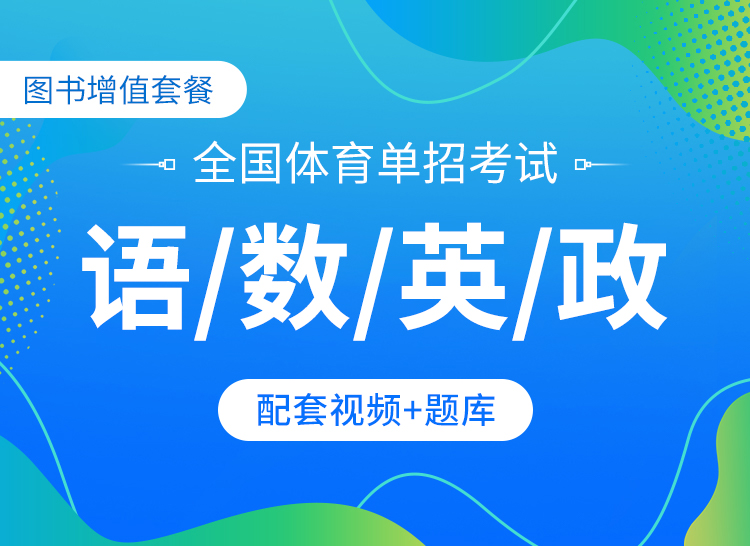 图书增值套餐

全国体育单招考试

语/数/英/政

配套视频+题库